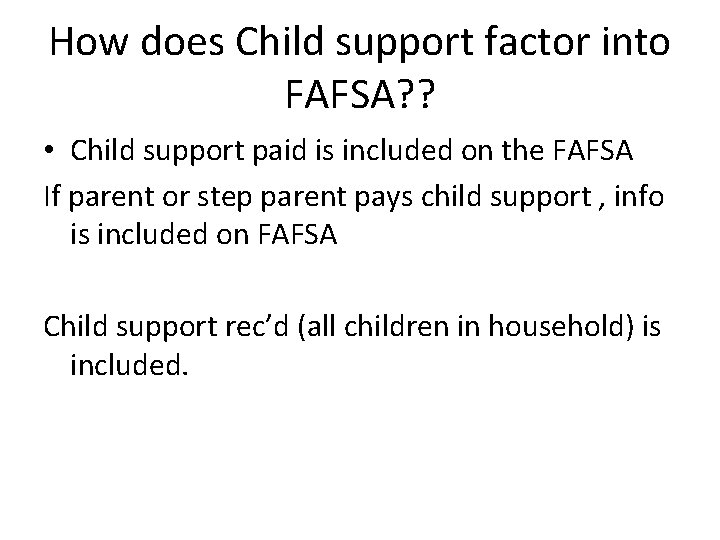 How does Child support factor into FAFSA??

• Child support paid is included on the FAFSA

If parent or step parent pays child support , info is included on FAFSA

Child support rec'd (all children in household) is included.